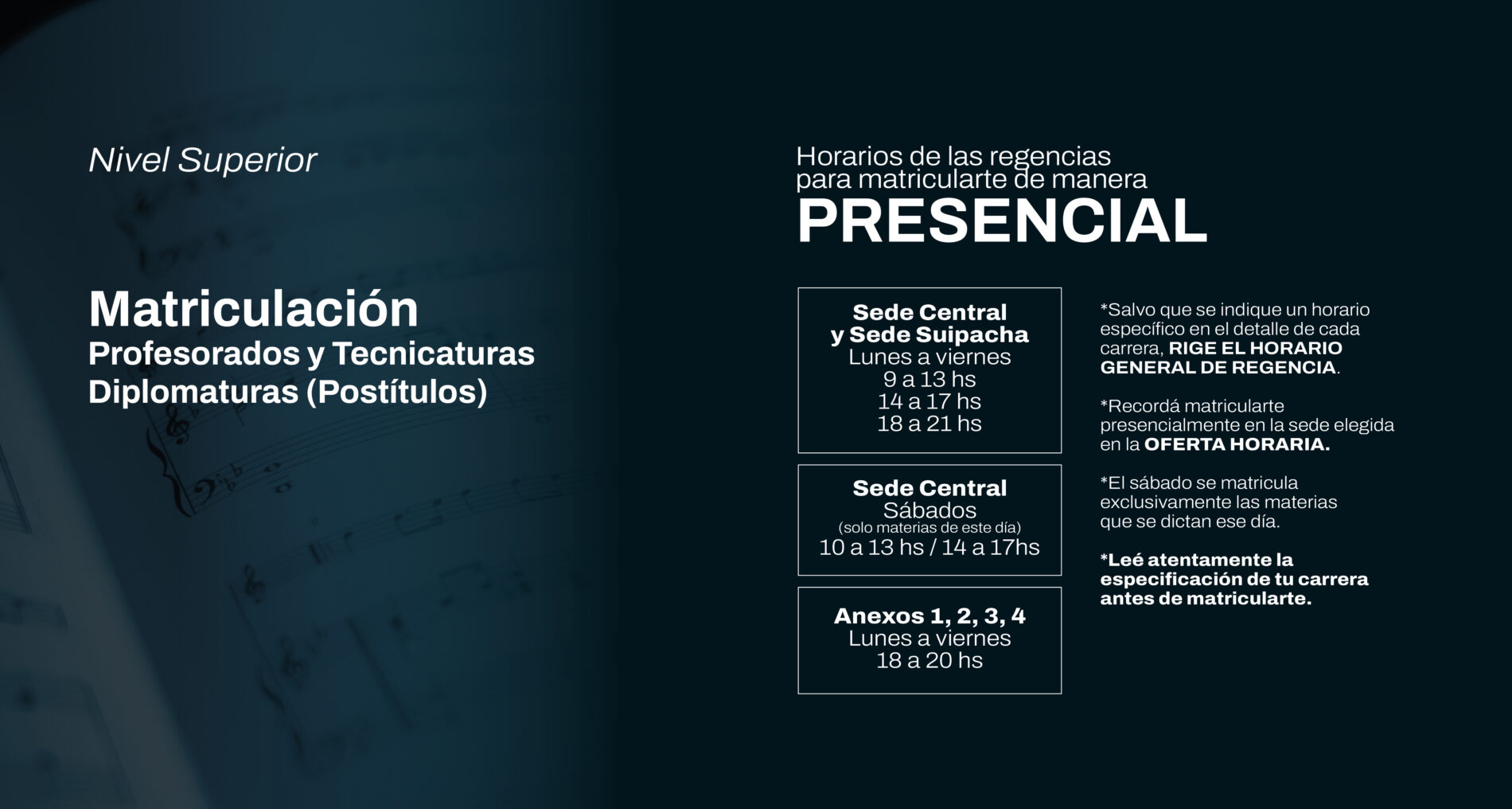 Nivel Superior

Matriculación
Profesorados y Tecnicaturas
Diplomaturas (Postítulos)

Horarios de las regencias para matricularte de manera
PRESENCIAL

Sede Central
y Sede Suipacha
Lunes a viernes
9 a 13 hs
14 a 17 hs
18 a 21 hs

Sede Central
Sábados
(solo materias de este día)
10 a 13 hs / 14 a 17hs

Anexos 1, 2, 3, 4
Lunes a viernes
18 a 20 hs

*Salvo que se indique un horario específico en el detalle de cada carrera, RIGE EL HORARIO GENERAL DE REGENCIA.

*Recordá matricularte presencialmente en la sede elegida en la OFERTA HORARIA.

*El sábado se matricula exclusivamente las materias que se dictan ese día.

*Leé atentamente la especificación de tu carrera antes de matricularte.